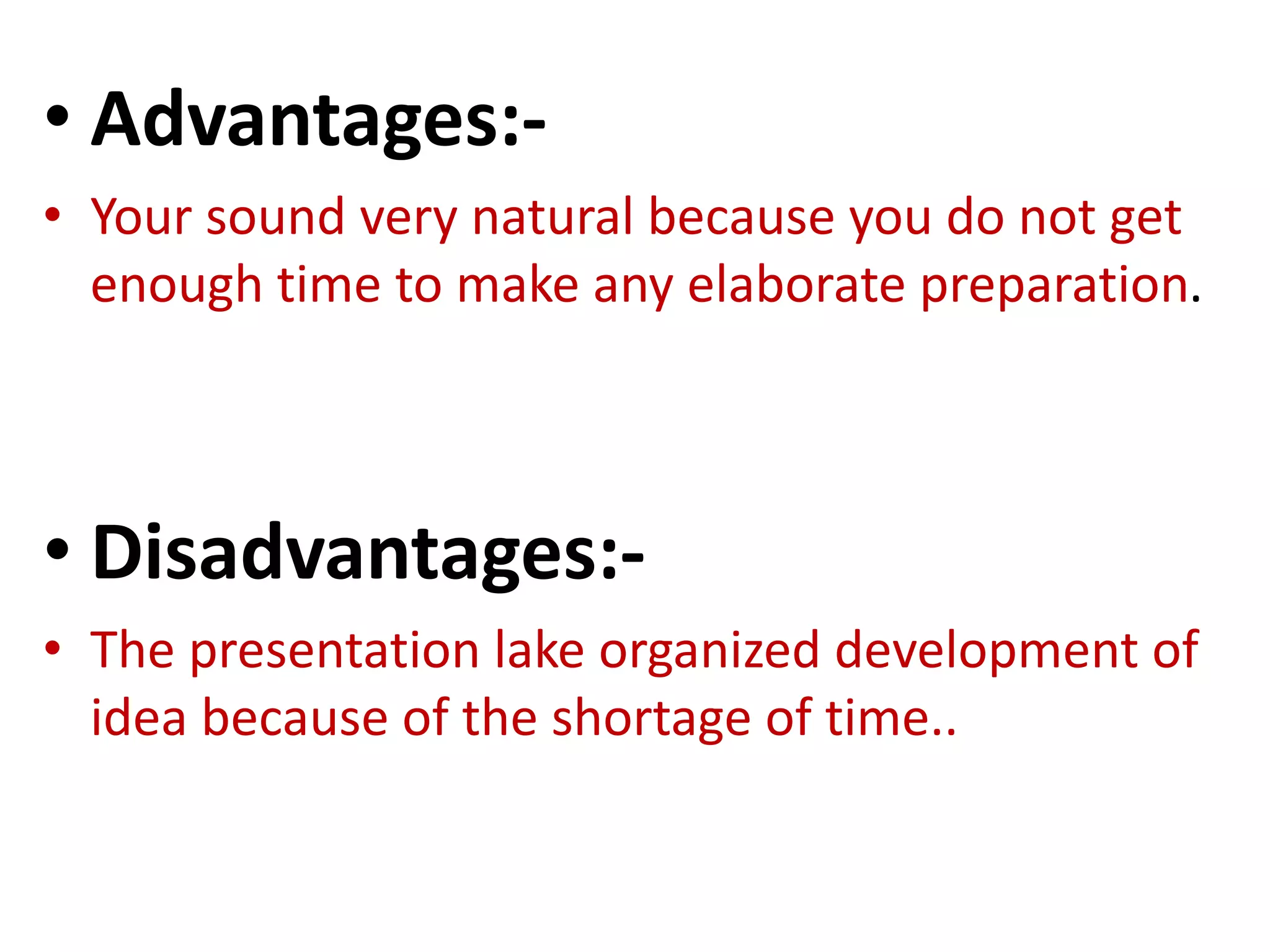 • Advantages:-

• Your sound very natural because you do not get enough time to make any elaborate preparation.

• Disadvantages:-

• The presentation lake organized development of idea because of the shortage of time..